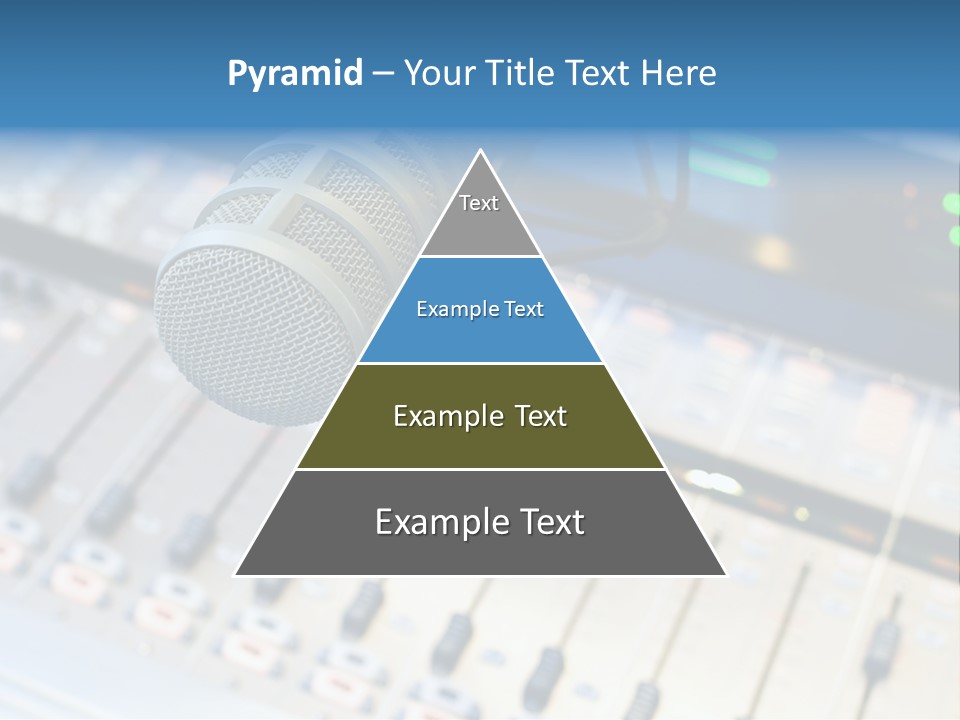 Pyramid – Your Title Text Here

Text

Example Text

Example Text

Example Text